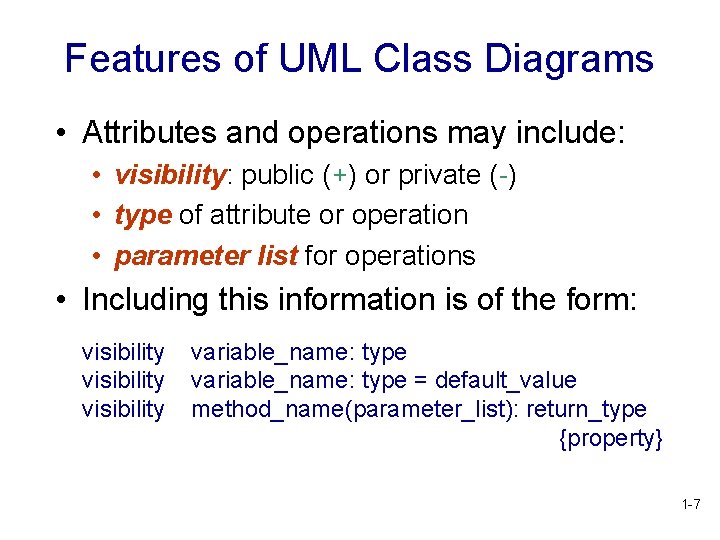 Features of UML Class Diagrams

• Attributes and operations may include:
  • visibility: public (+) or private (-)
  • type of attribute or operation
  • parameter list for operations
• Including this information is of the form:

visibility variable_name: type
visibility variable_name: type = default_value
visibility method_name(parameter_list): return_type {property}

1-7